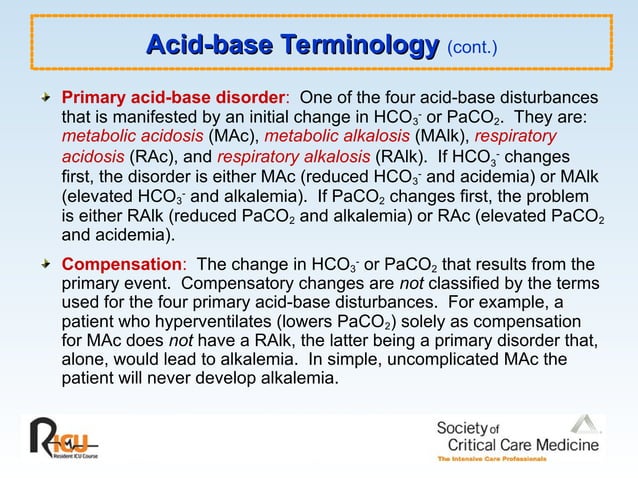 Acid-base Terminology (cont.)

Primary acid-base disorder: One of the four acid-base disturbances that is manifested by an initial change in $HCO_3^-$ or $PaCO_2$. They are: metabolic acidosis (MAc), metabolic alkalosis (MAlk), respiratory acidosis (RAc), and respiratory alkalosis (RAlk). If $HCO_3^-$ changes first, the disorder is either MAc (reduced $HCO_3^-$ and acidemia) or MAlk (elevated $HCO_3^-$ and alkalemia). If $PaCO_2$ changes first, the problem is either RAlk (reduced $PaCO_2$ and alkalemia) or RAc (elevated $PaCO_2$ and acidemia).

Compensation: The change in $HCO_3^-$ or $PaCO_2$ that results from the primary event. Compensatory changes are not classified by the terms used for the four primary acid-base disturbances. For example, a patient who hyperventilates (lowers $PaCO_2$) solely as compensation for MAc does not have a RAlk, the latter being a primary disorder that, alone, would lead to alkalemia. In simple, uncomplicated MAc the patient will never develop alkalemia.

RICU
Resident ICU Course

Society of Critical Care Medicine
The Intensive Care Professionals